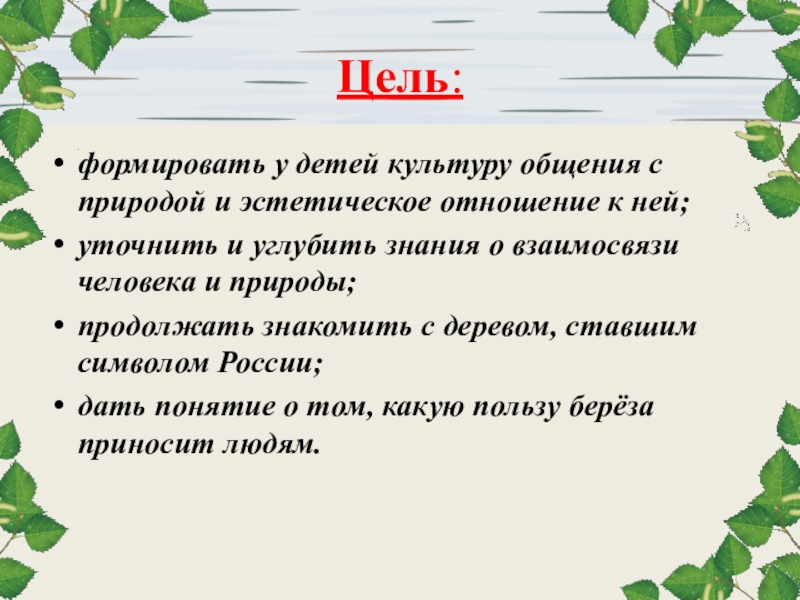 Цель:

• формировать у детей культуру общения с природой и эстетическое отношение к ней;
• уточнить и углубить знания о взаимосвязи человека и природы;
• продолжать знакомить с деревом, ставшим символом России;
• дать понятие о том, какую пользу берёза приносит людям.